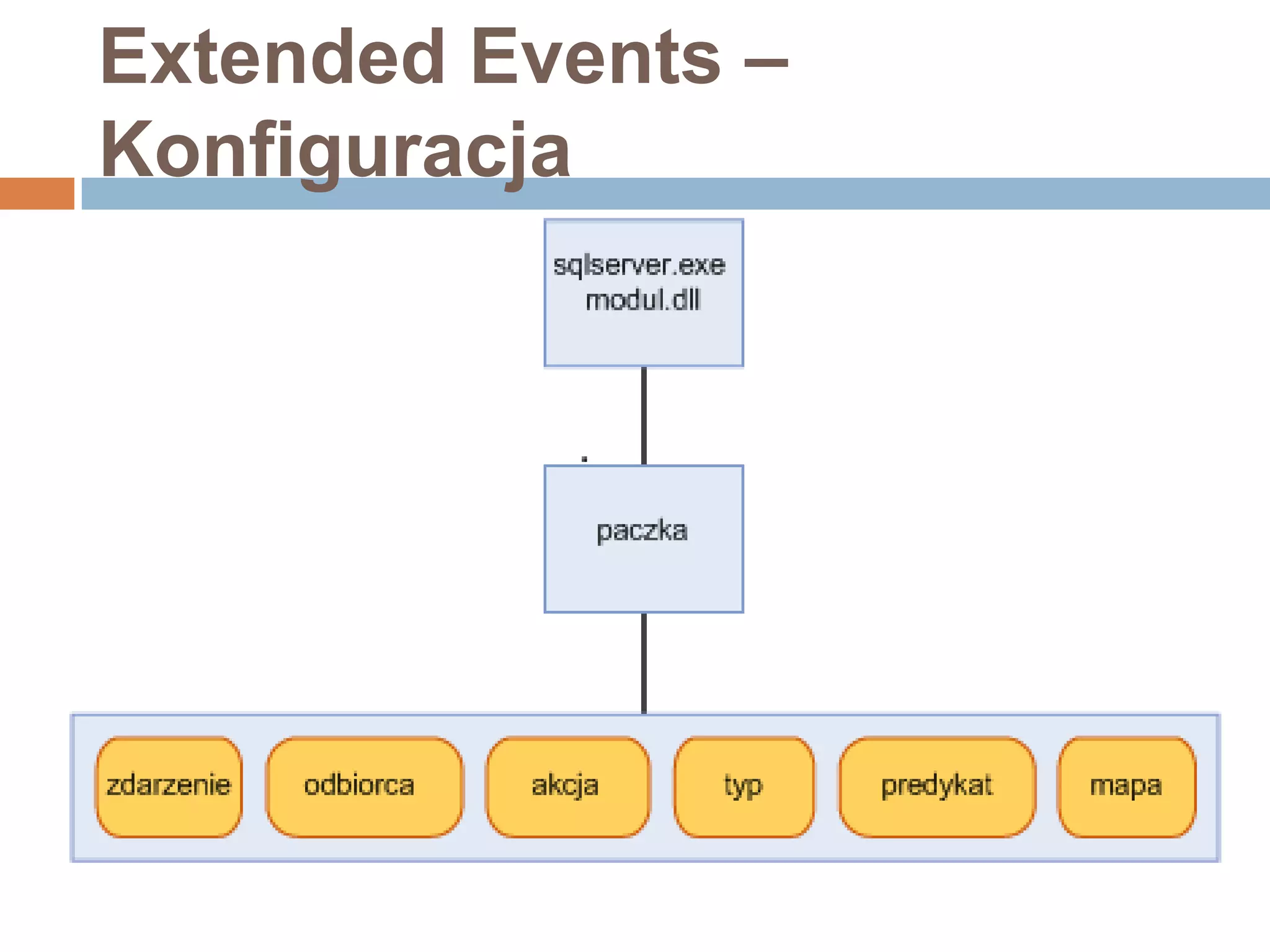 Extended Events – Konfiguracja

sqlserver.exe
modul.dll

paczka

zdarzenie

odbiorca

akcja

typ

predykat

mapa